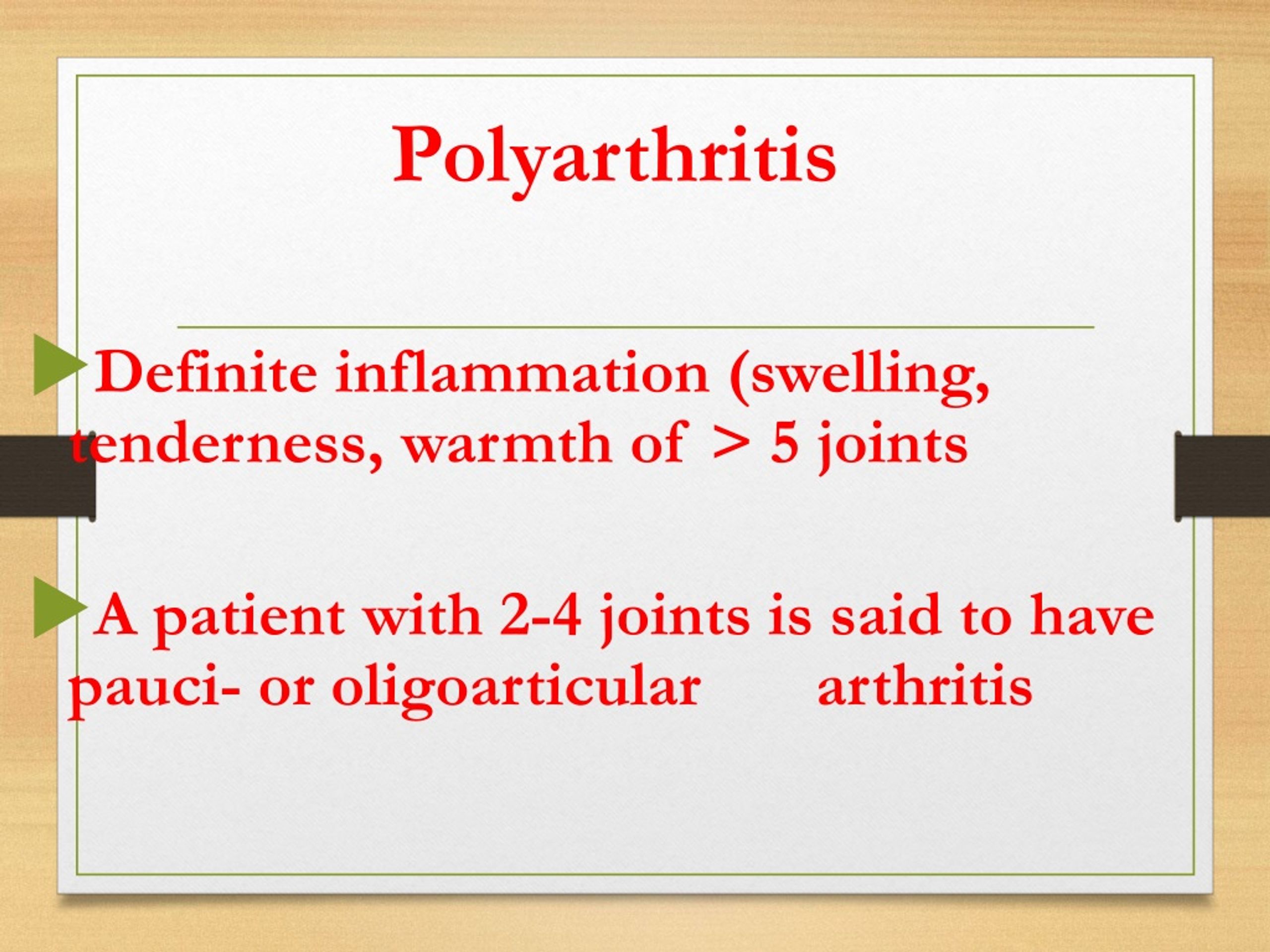 Polyarthritis

Definite inflammation (swelling, tenderness, warmth of > 5 joints

A patient with 2-4 joints is said to have pauci- or oligoarticular arthritis